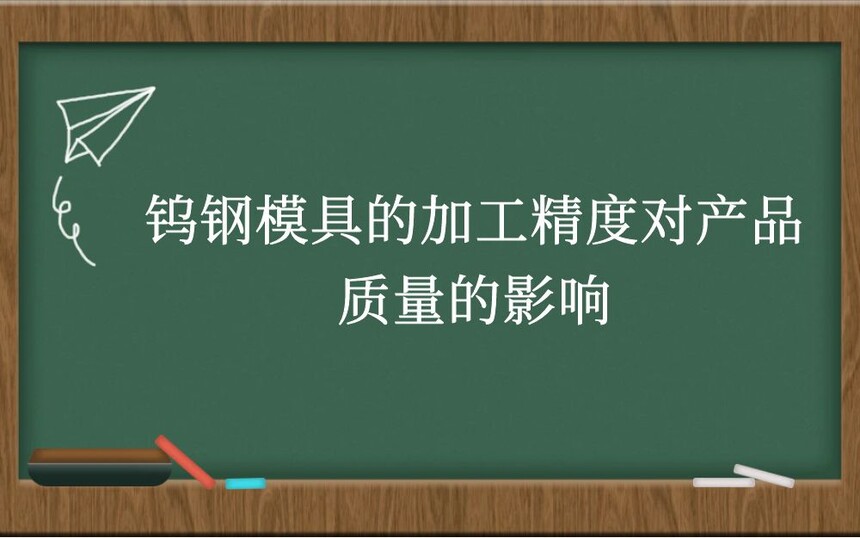 钨钢模具的加工精度对产品质量的影响